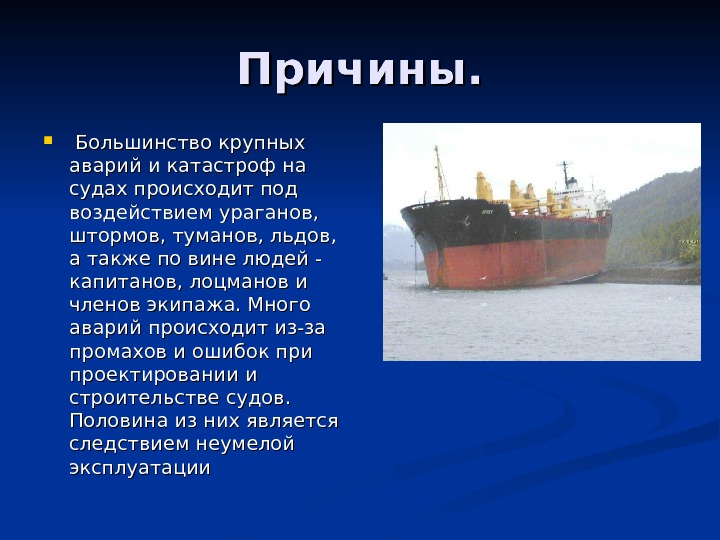 Причины.

Большинство крупных аварий и катастроф на судах происходит под воздействием ураганов, штормов, туманов, льдов, а также по вине людей - капитанов, лоцманов и членов экипажа. Много аварий происходит из-за промахов и ошибок при проектировании и строительстве судов. Половина из них является следствием неумелой эксплуатации